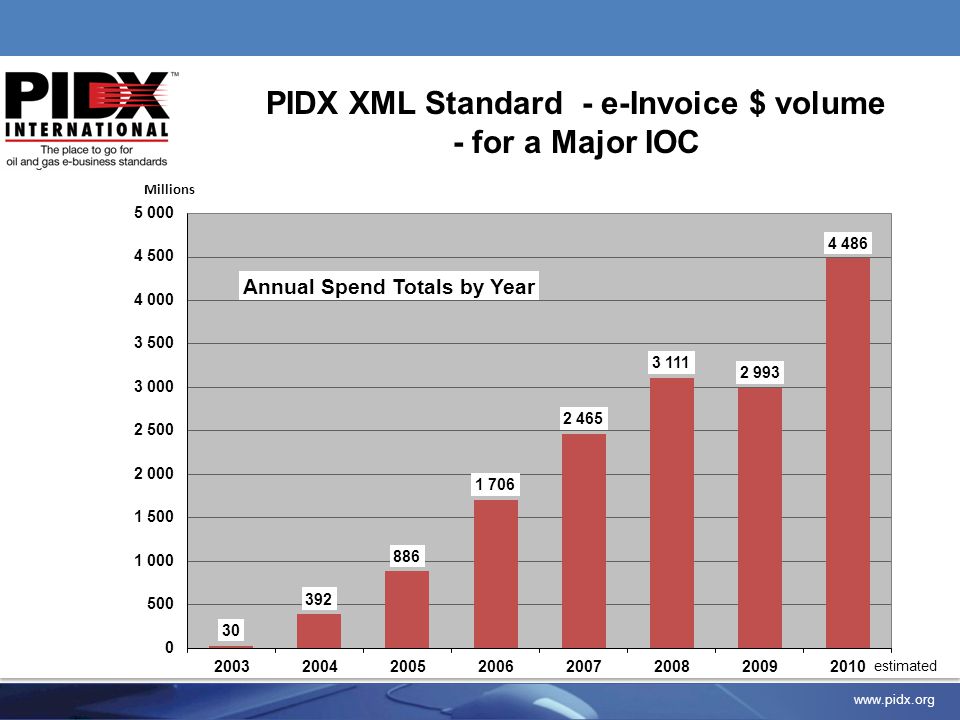 PIDX™
INTERNATIONAL
The place to go for oil and gas e-business standards

PIDX XML Standard - e-Invoice $ volume - for a Major IOC

Millions
5 000
4 500
4 000
3 500
3 000
2 500
2 000
1 500
1 000
500
0

Annual Spend Totals by Year

30
392
886
1 706
2 465
3 111
2 993
4 486

2003
2004
2005
2006
2007
2008
2009
2010 estimated

www.pidx.org